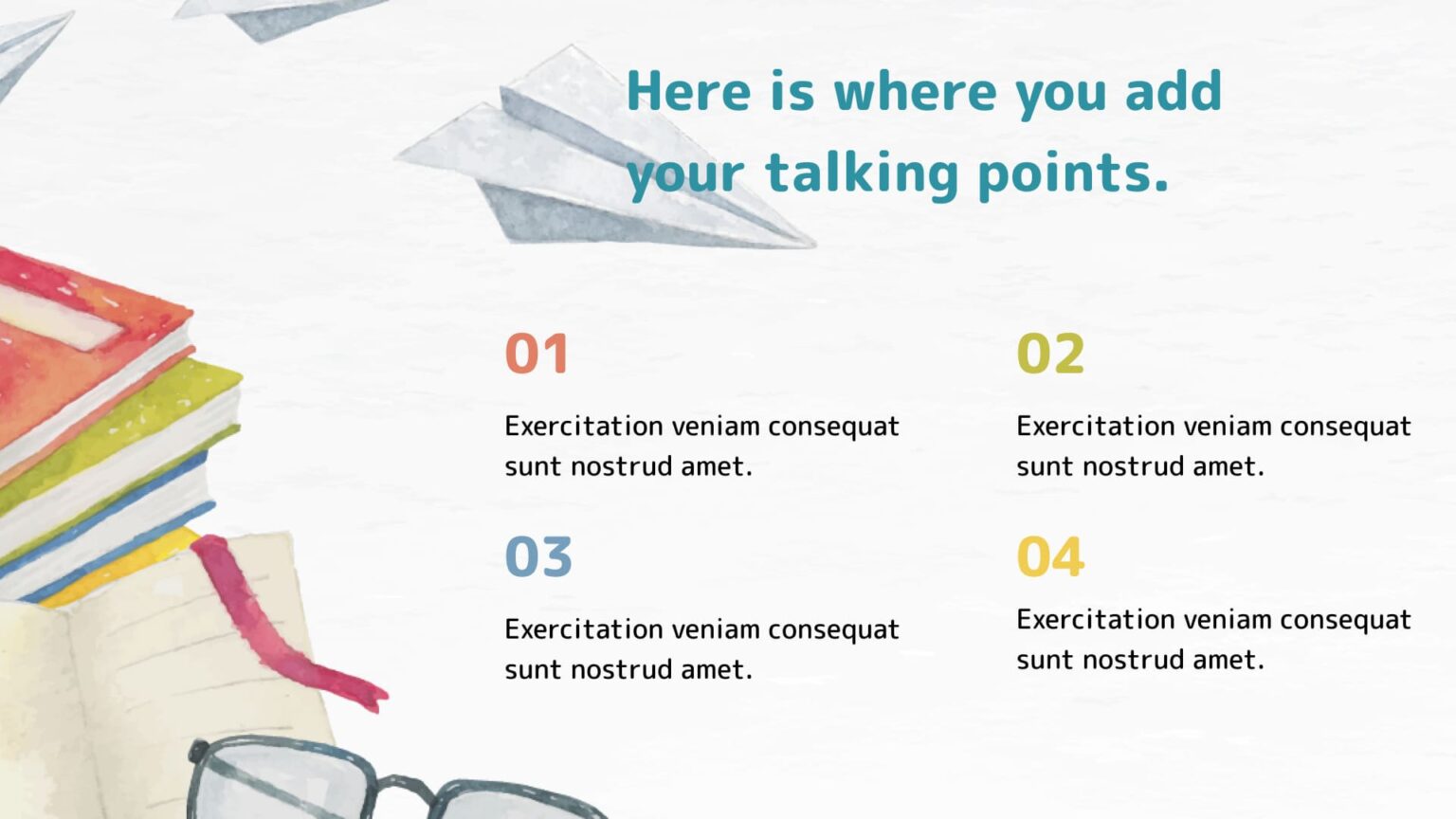 Here is where you add your talking points.

01

Exercitation veniam consequat sunt nostrud amet.

02

Exercitation veniam consequat sunt nostrud amet.

03

Exercitation veniam consequat sunt nostrud amet.

04

Exercitation veniam consequat sunt nostrud amet.